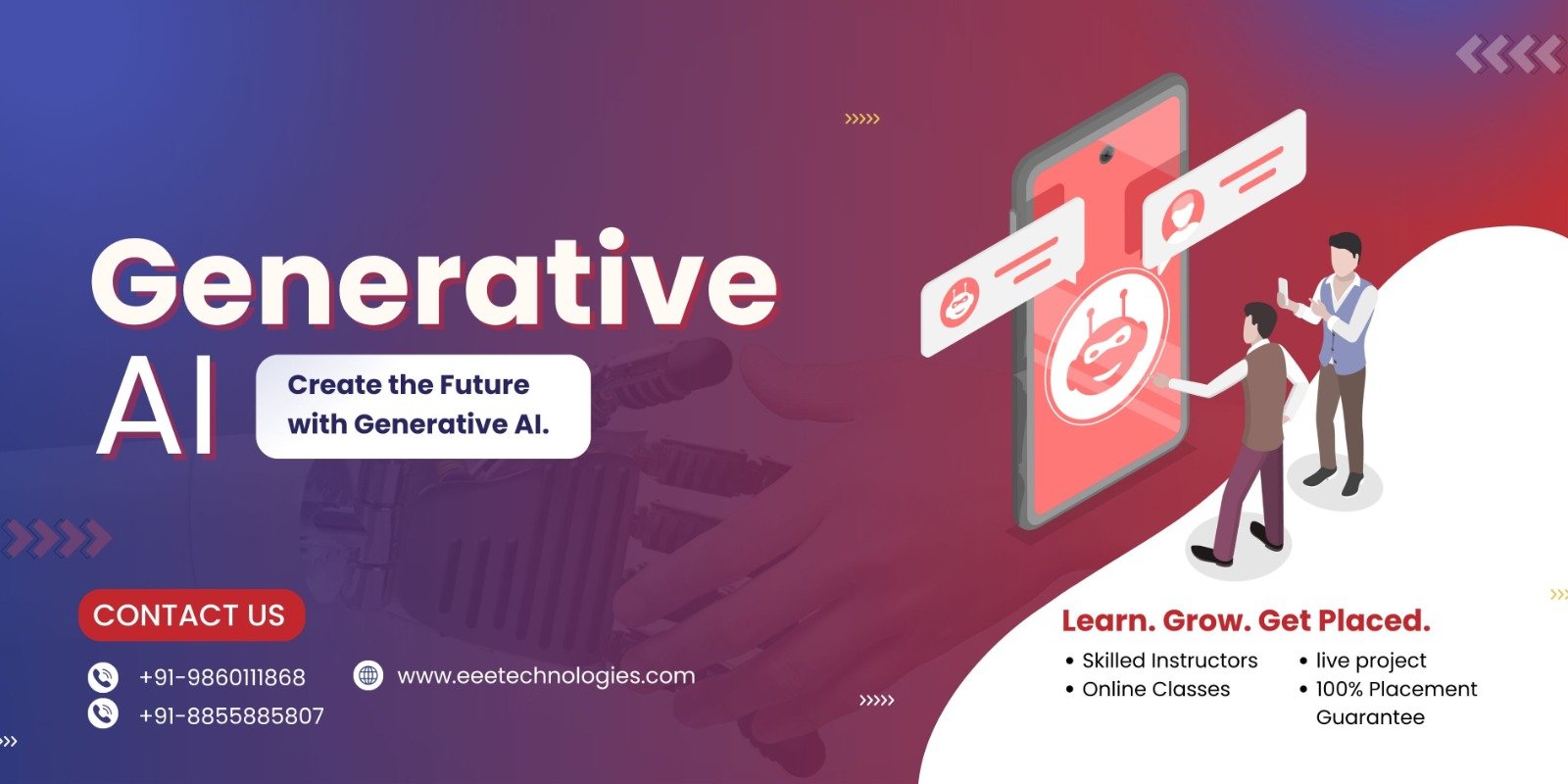 Generative AI

Create the Future with Generative AI.

CONTACT US

+91-9860111868
+91-8855885807

www.eeetechnologies.com

Learn. Grow. Get Placed.

• Skilled Instructors
• Online Classes
• live project
• 100% Placement Guarantee